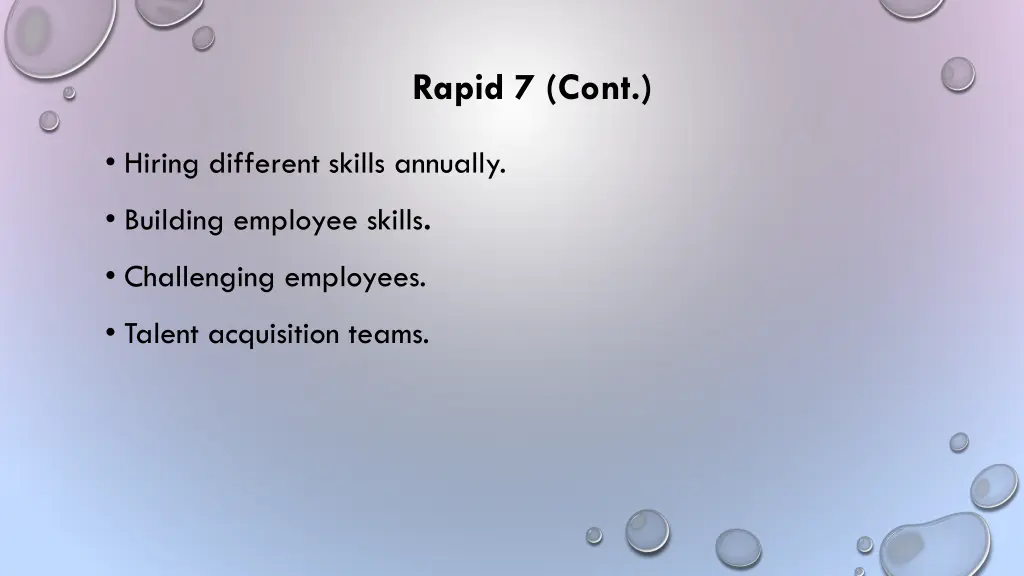 Rapid 7 (Cont.)

• Hiring different skills annually.

• Building employee skills.

• Challenging employees.

• Talent acquisition teams.